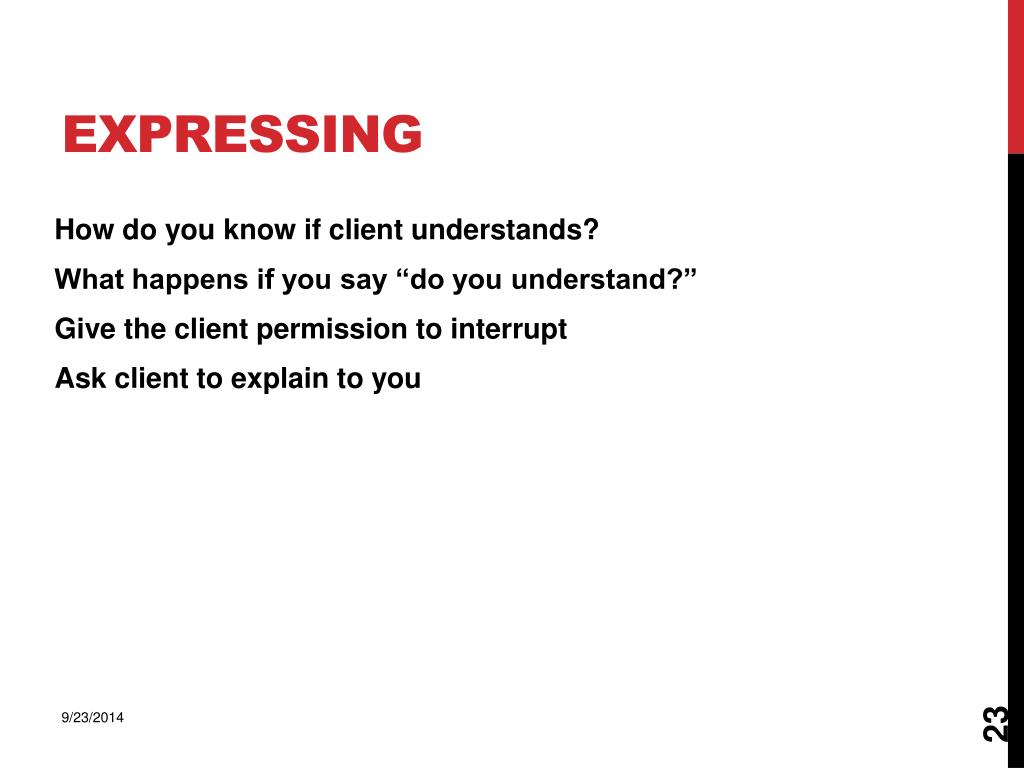 EXPRESSING

How do you know if client understands?

What happens if you say “do you understand?”

Give the client permission to interrupt

Ask client to explain to you

9/23/2014

23